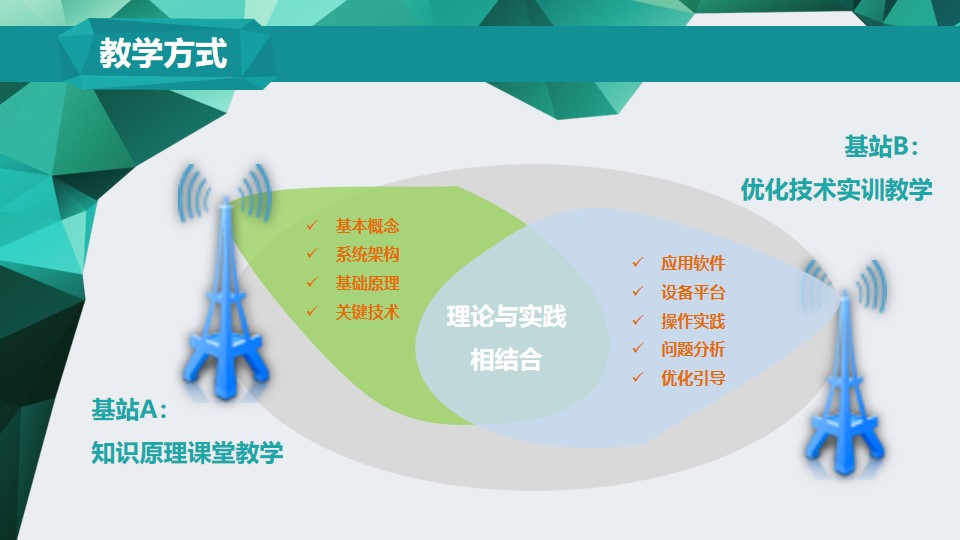 教学方式

基站B：
优化技术实训教学

✓ 基本概念
✓ 系统架构
✓ 基础原理
✓ 关键技术

理论与实践
相结合

✓ 应用软件
✓ 设备平台
✓ 操作实践
✓ 问题分析
✓ 优化引导

基站A：
知识原理课堂教学